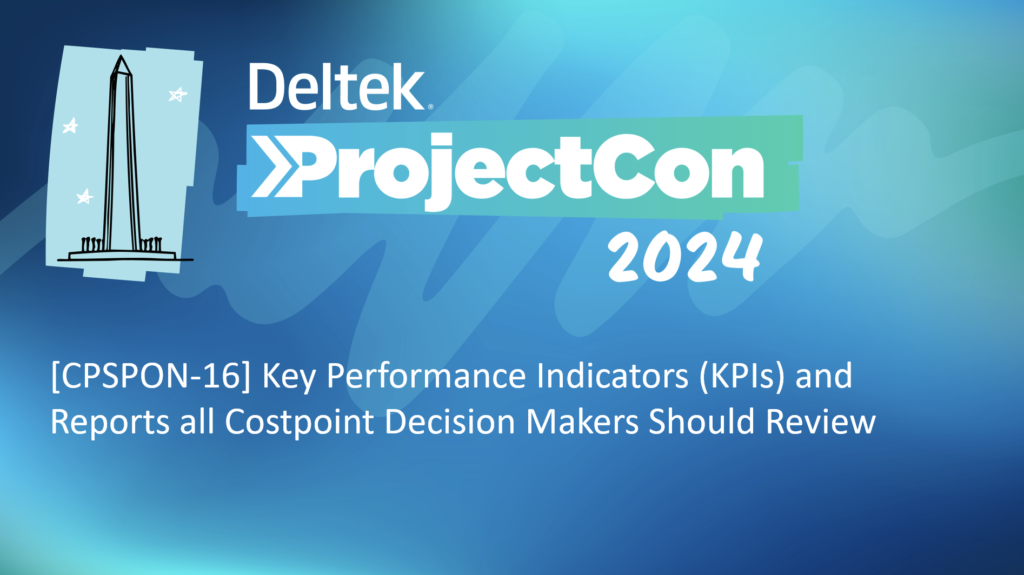 Deltek.
ProjectCon
2024

[CPSPON-16] Key Performance Indicators (KPIs) and Reports all Costpoint Decision Makers Should Review